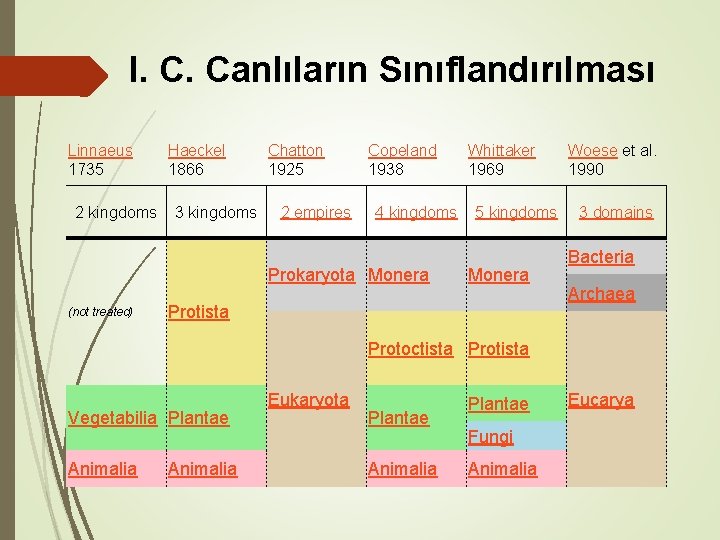 I. C. Canlıların Sınıflandırılması

| Linnaeus 1735 | Haeckel 1866 | Chatton 1925 | Copeland 1938 | Whittaker 1969 | Woese et al. 1990 |
|---|---|---|---|---|---|
| 2 kingdoms | 3 kingdoms | 2 empires | 4 kingdoms | 5 kingdoms | 3 domains |
| (not treated) | Protista | Prokaryota | Monera | Monera | Bacteria |
| | | | | | Archaea |
| | | Eukaryota | Protoctista | Protista | Eucarya |
| Vegetabilia | Plantae | | Plantae | Plantae | |
| | | | | Fungi | |
| Animalia | Animalia | | Animalia | Animalia | |